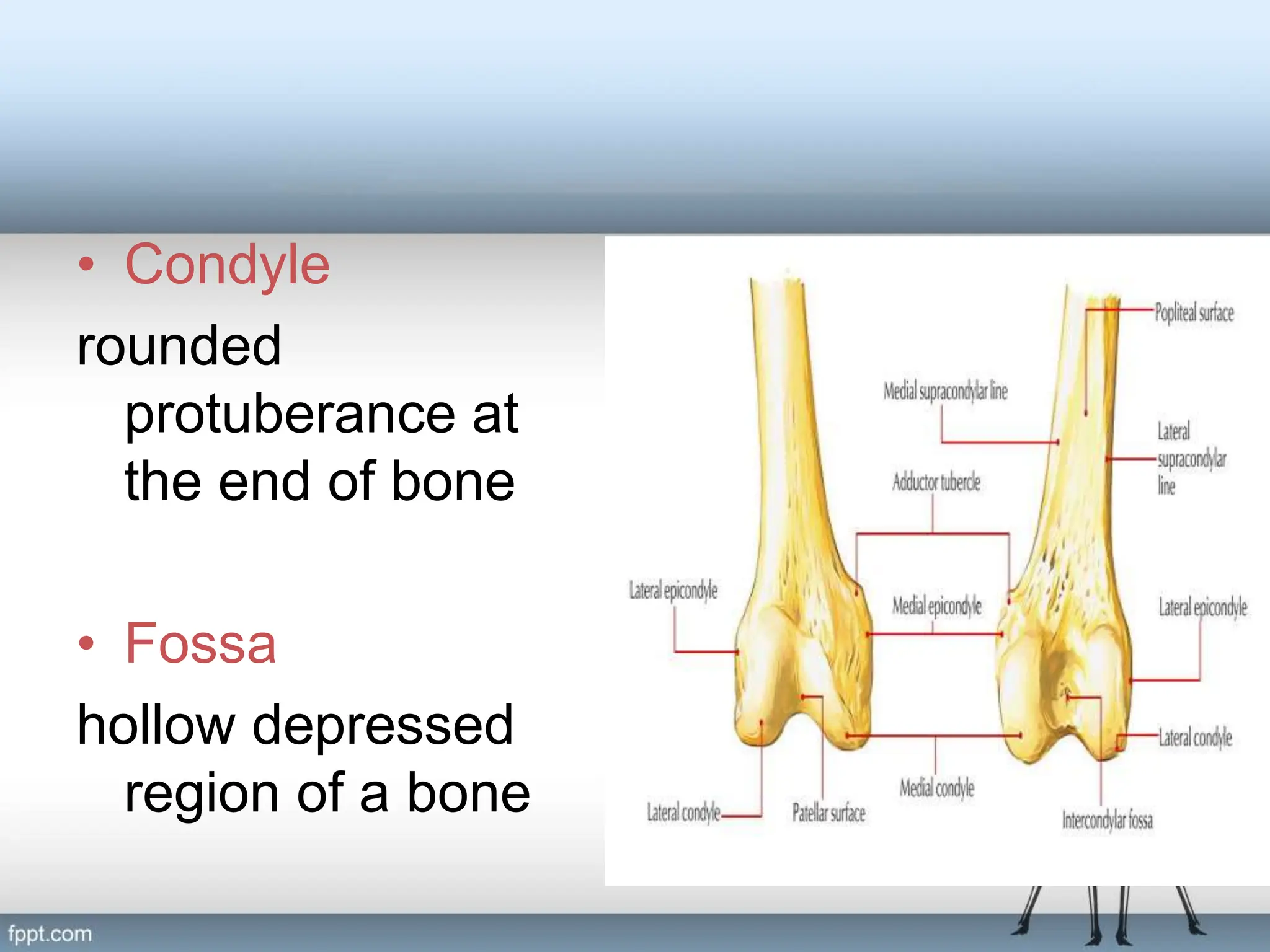 • Condyle

rounded protuberance at the end of bone

• Fossa

hollow depressed region of a bone

Popliteal surface

Medial supracondylar line

Lateral supracondylar line

Adductor tubercle

Lateral epicondyle

Medial epicondyle

Lateral epicondyle

Lateral condyle

Medial condyle

Lateral condyle

Patellar surface

Intercondylar fossa

fppt.com